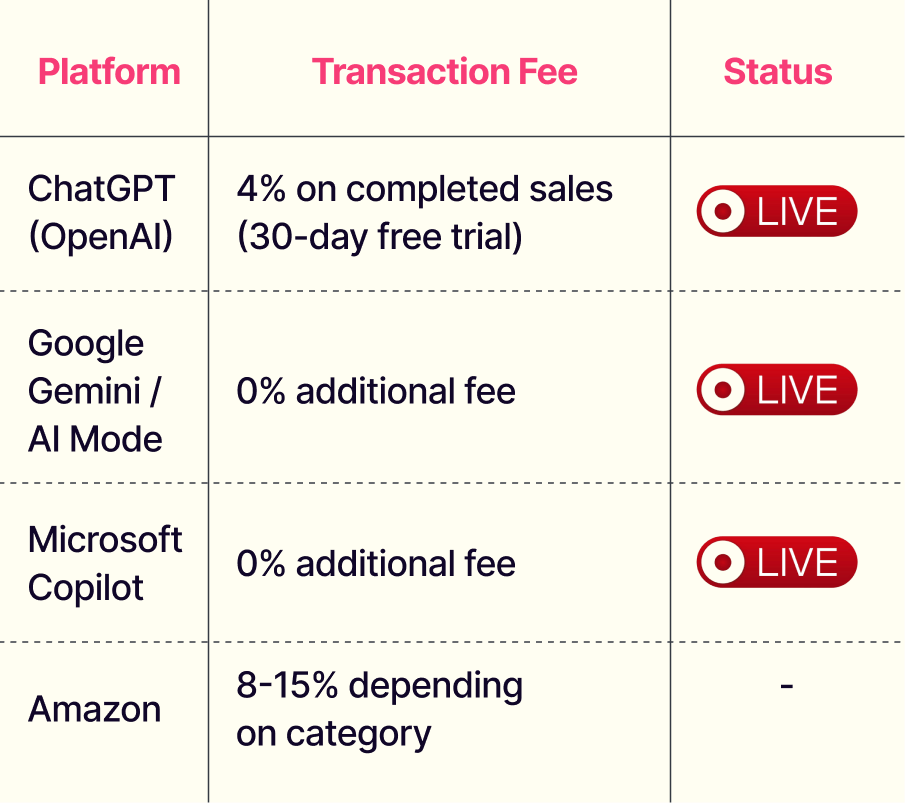 | Platform | Transaction Fee | Status |
|---|---|---|
| ChatGPT (OpenAI) | 4% on completed sales (30-day free trial) | LIVE |
| Google Gemini / AI Mode | 0% additional fee | LIVE |
| Microsoft Copilot | 0% additional fee | LIVE |
| Amazon | 8-15% depending on category | - |